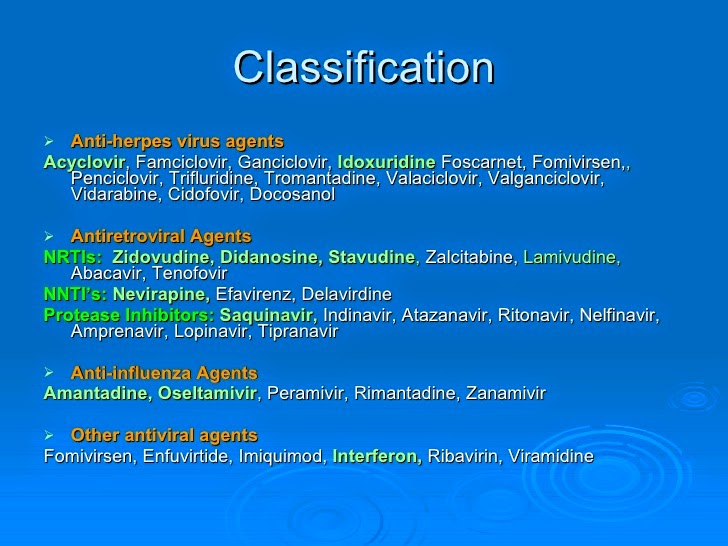 Classification

➢ Anti-herpes virus agents

Acyclovir, Famciclovir, Ganciclovir, Idoxuridine Foscarnet, Fomivirsen,, Penciclovir, Trifluridine, Tromantadine, Valaciclovir, Valganciclovir, Vidarabine, Cidofovir, Docosanol

➢ Antiretroviral Agents

NRTIs: Zidovudine, Didanosine, Stavudine, Zalcitabine, Lamivudine, Abacavir, Tenofovir

NNTI's: Nevirapine, Efavirenz, Delavirdine

Protease Inhibitors: Saquinavir, Indinavir, Atazanavir, Ritonavir, Nelfinavir, Amprenavir, Lopinavir, Tipranavir

➢ Anti-influenza Agents

Amantadine, Oseltamivir, Peramivir, Rimantadine, Zanamivir

➢ Other antiviral agents

Fomivirsen, Enfuvirtide, Imiquimod, Interferon, Ribavirin, Viramidine